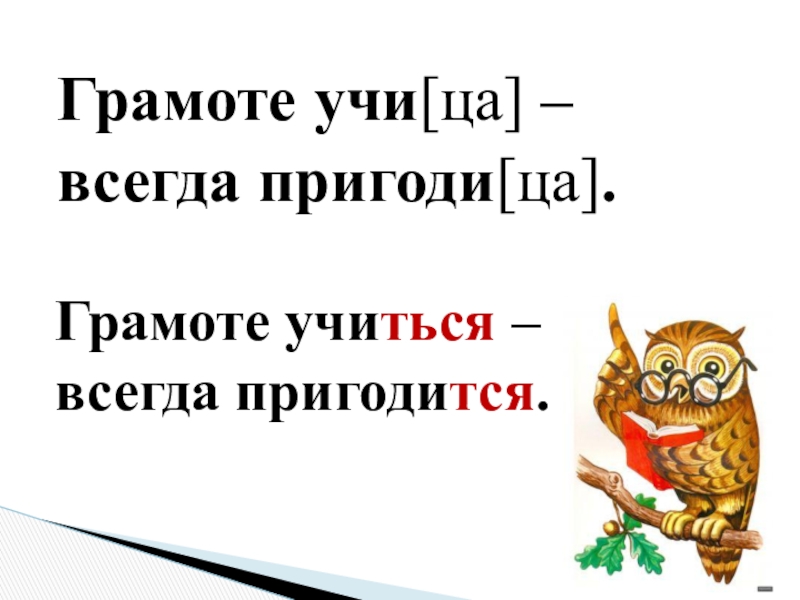 Грамоте учи[ца] – всегда пригоди[ца].

Грамоте учиться – всегда пригодится.